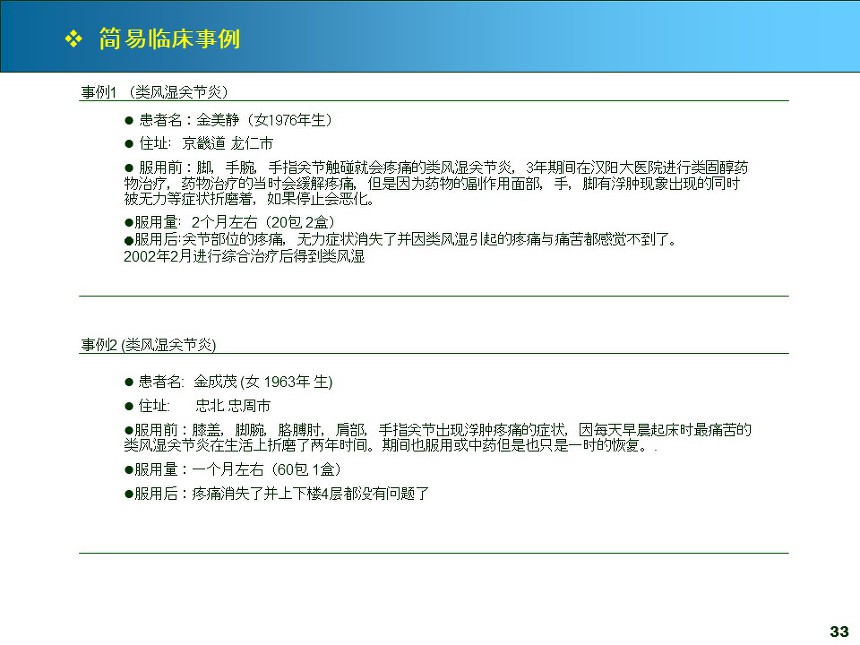 ❖ 简易临床事例

事例1 （类风湿关节炎）

● 患者名：金美静（女1976年生）

● 住址: 京畿道 龙仁市

● 服用前：脚，手腕，手指关节触碰就会疼痛的类风湿关节炎，3年期间在汉阳大医院进行类固醇药物治疗，药物治疗的当时会缓解疼痛，但是因为药物的副作用面部，手，脚有浮肿现象出现的同时被无力等症状折磨着，如果停止会恶化。

●服用量: 2个月左右（20包 2盒）

●服用后:关节部位的疼痛，无力症状消失了并因类风湿引起的疼痛与痛苦都感觉不到了。
2002年2月进行综合治疗后得到类风湿

事例2 (类风湿关节炎)

● 患者名: 金成茂 (女 1963年 生)

● 住址: 忠北 忠周市

●服用前：膝盖，脚腕，胳膊肘，肩部，手指关节出现浮肿疼痛的症状，因每天早晨起床时最痛苦的类风湿关节炎在生活上折磨了两年时间。期间也服用或中药但是也只是一时的恢复。.

●服用量：一个月左右（60包 1盒）

●服用后：疼痛消失了并上下楼4层都没有问题了

33